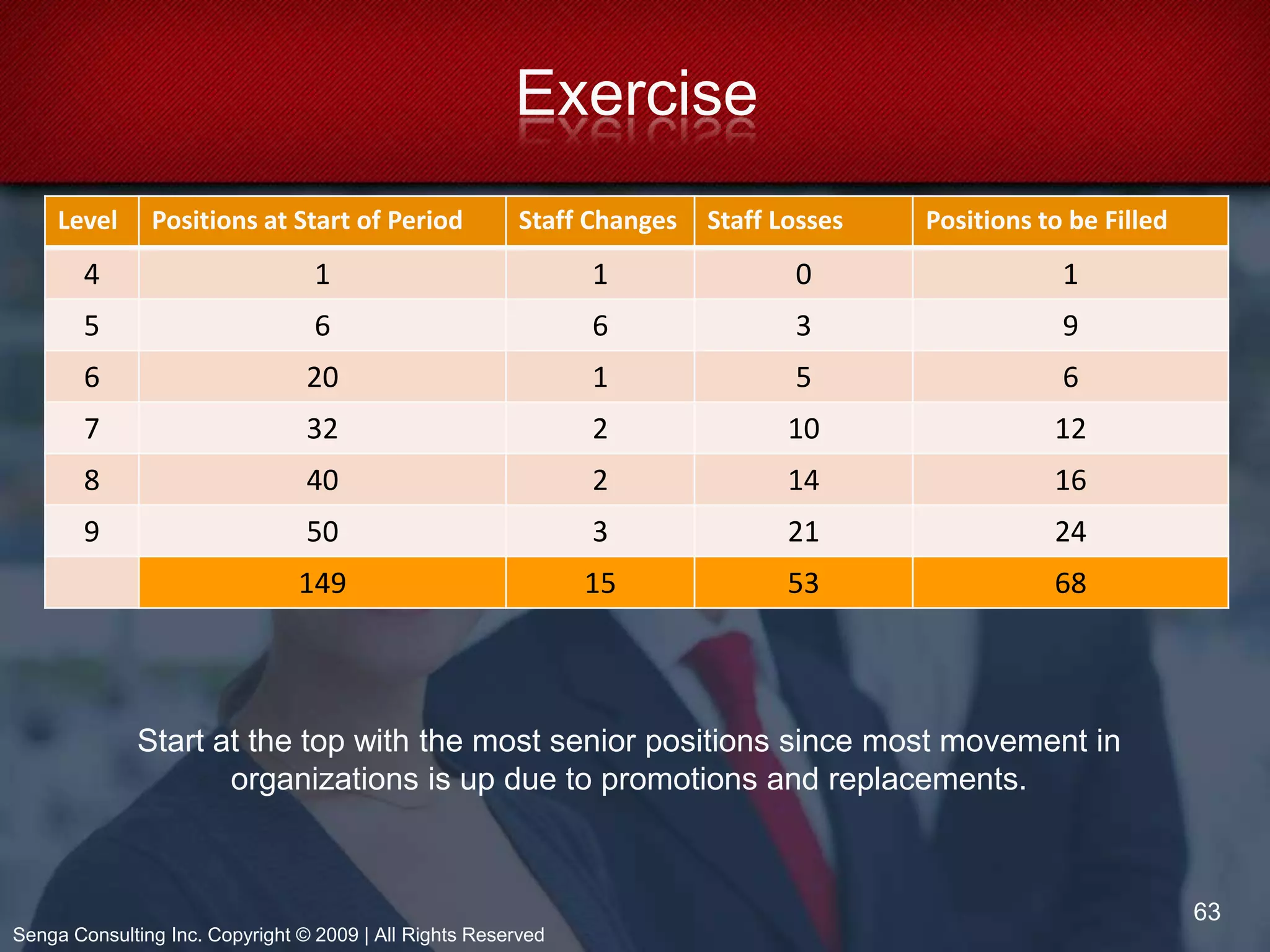 Exercise

| Level | Positions at Start of Period | Staff Changes | Staff Losses | Positions to be Filled |
|---|---|---|---|---|
| 4 | 1 | 1 | 0 | 1 |
| 5 | 6 | 6 | 3 | 9 |
| 6 | 20 | 1 | 5 | 6 |
| 7 | 32 | 2 | 10 | 12 |
| 8 | 40 | 2 | 14 | 16 |
| 9 | 50 | 3 | 21 | 24 |
| | 149 | 15 | 53 | 68 |

Start at the top with the most senior positions since most movement in organizations is up due to promotions and replacements.

63

Senga Consulting Inc. Copyright © 2009 | All Rights Reserved